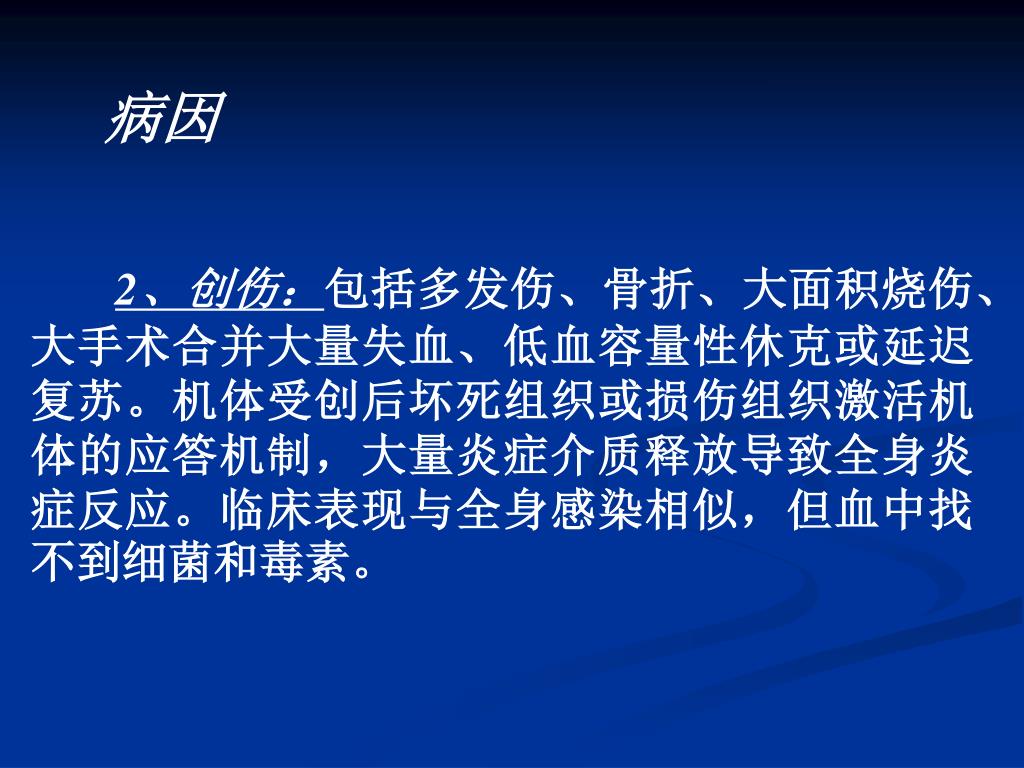 病因

2、创伤：包括多发伤、骨折、大面积烧伤、大手术合并大量失血、低血容量性休克或延迟复苏。机体受创后坏死组织或损伤组织激活机体的应答机制，大量炎症介质释放导致全身炎症反应。临床表现与全身感染相似，但血中找不到细菌和毒素。